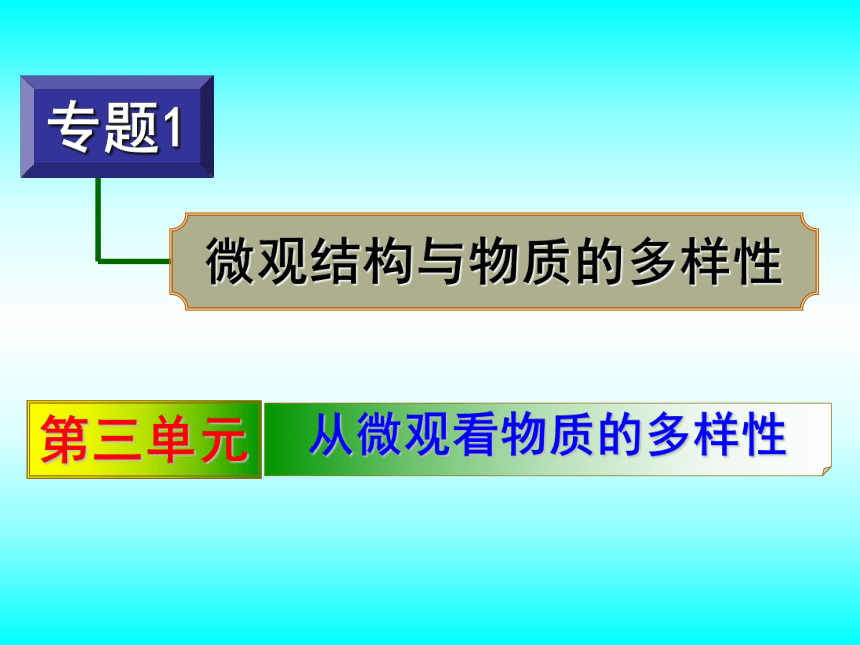 专题1

微观结构与物质的多样性

第三单元 从微观看物质的多样性